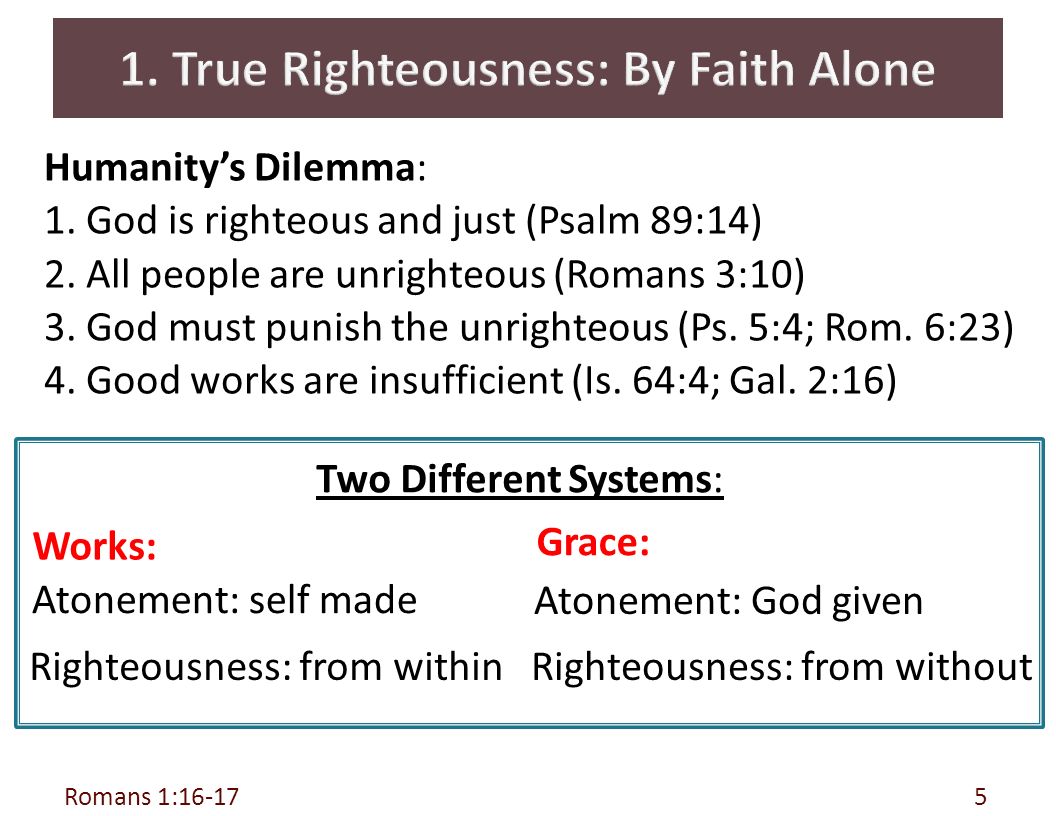 1. True Righteousness: By Faith Alone

Humanity's Dilemma:
1. God is righteous and just (Psalm 89:14)
2. All people are unrighteous (Romans 3:10)
3. God must punish the unrighteous (Ps. 5:4; Rom. 6:23)
4. Good works are insufficient (Is. 64:4; Gal. 2:16)

Two Different Systems:

Works:
Atonement: self made
Righteousness: from within

Grace:
Atonement: God given
Righteousness: from without

Romans 1:16-17

5